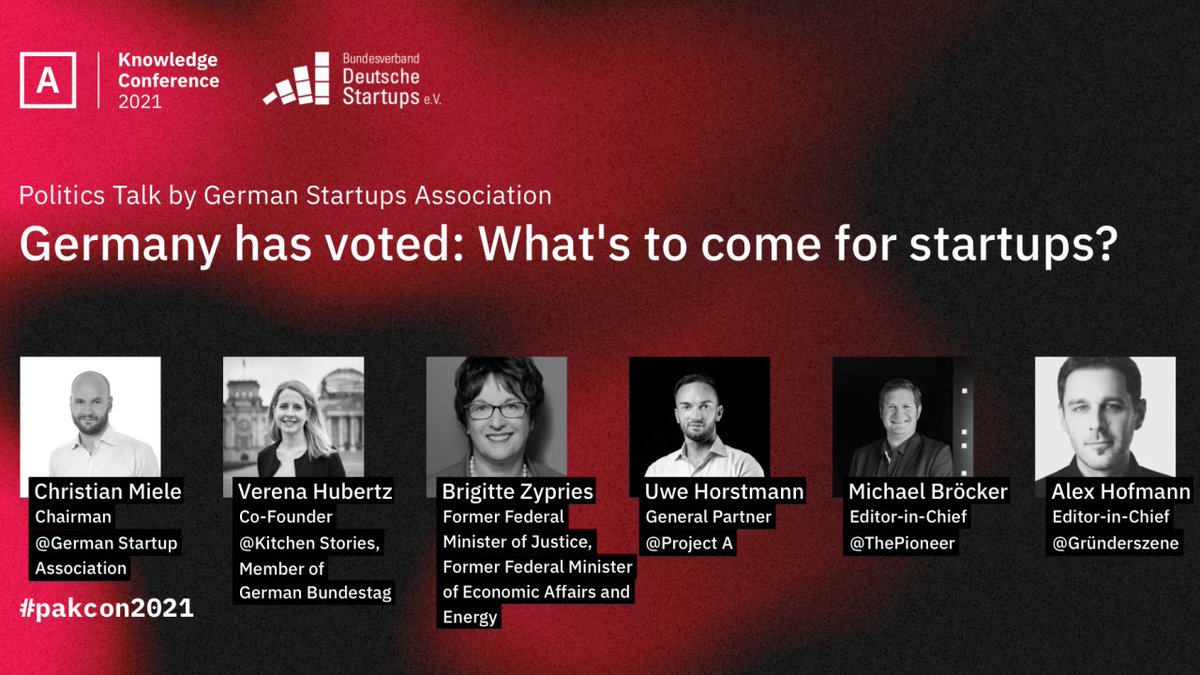 A

Knowledge Conference 2021

Bundesverband Deutsche Startups e.V.

Politics Talk by German Startups Association

Germany has voted: What's to come for startups?

Christian Miele
Chairman
@German Startup Association

Verena Hubertz
Co-Founder
@Kitchen Stories,
Member of German Bundestag

Brigitte Zypries
Former Federal Minister of Justice,
Former Federal Minister of Economic Affairs and Energy

Uwe Horstmann
General Partner
@Project A

Michael Bröcker
Editor-in-Chief
@ThePioneer

Alex Hofmann
Editor-in-Chief
@Gründerszene

#pakcon2021